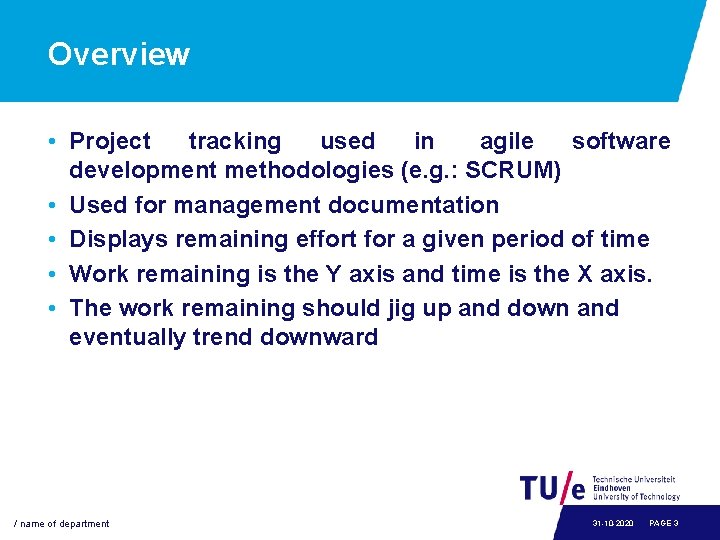 Overview

• Project tracking used in agile software development methodologies (e.g.: SCRUM)
• Used for management documentation
• Displays remaining effort for a given period of time
• Work remaining is the Y axis and time is the X axis.
• The work remaining should jig up and down and eventually trend downward

TU/e Technische Universiteit Eindhoven University of Technology

/ name of department

31-10-2020 PAGE 3